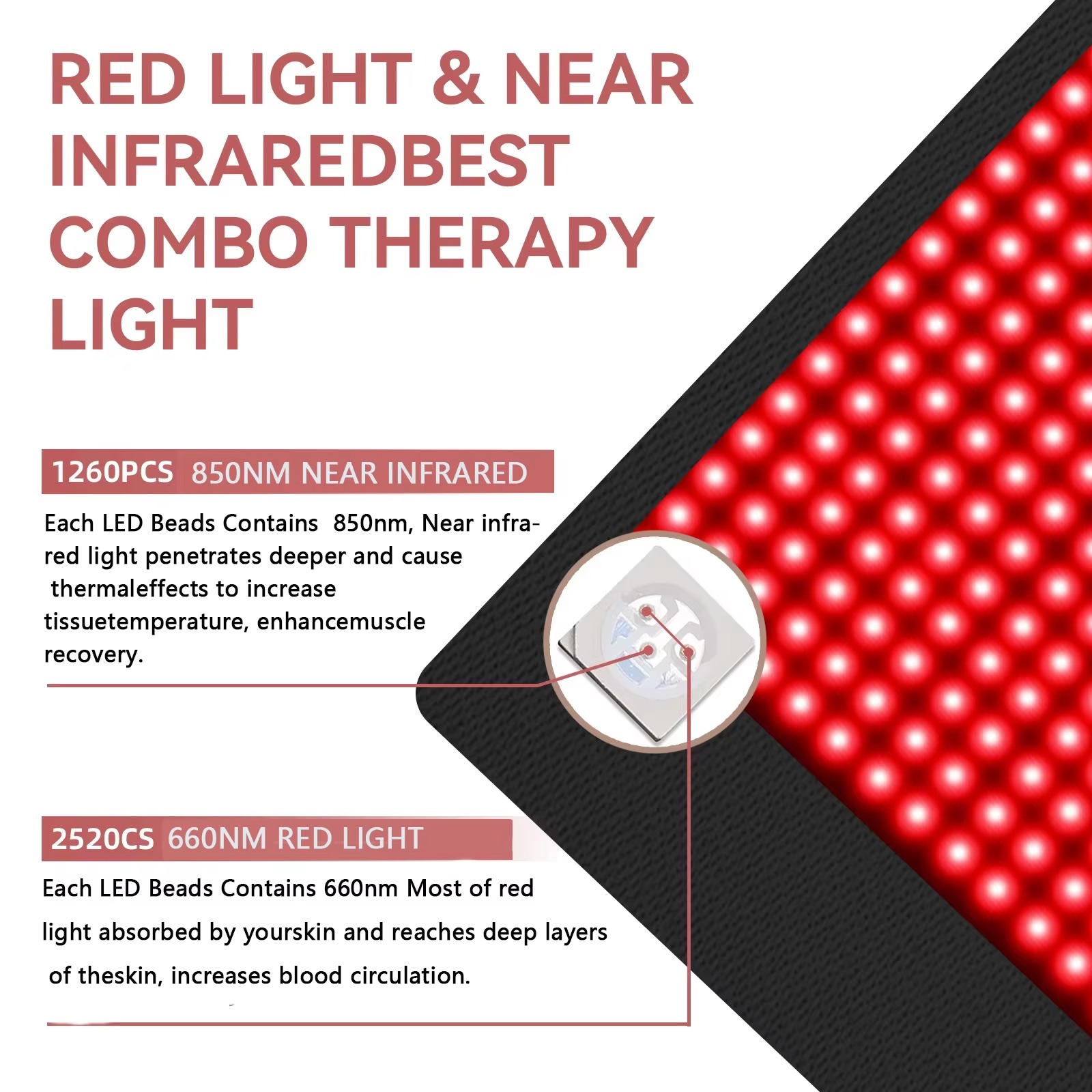 RED LIGHT & NEAR INFRAREDBEST COMBO THERAPY LIGHT

1260PCS 850NM NEAR INFRARED

Each LED Beads Contains 850nm, Near infrared light penetrates deeper and cause thermaleffects to increase tissuetemperature, enhancemuscle recovery.

2520CS 660NM RED LIGHT

Each LED Beads Contains 660nm Most of red light absorbed by yourskin and reaches deep layers of theskin, increases blood circulation.